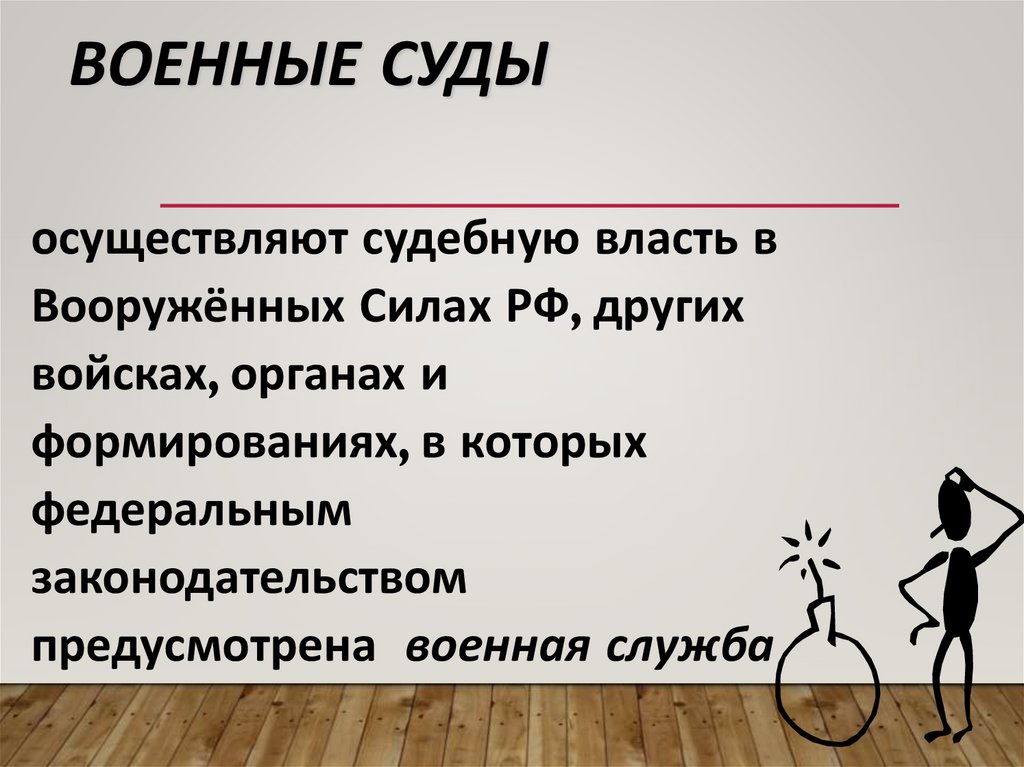 ВОЕННЫЕ СУДЫ

осуществляют судебную власть в Вооружённых Силах РФ, других войсках, органах и формированиях, в которых федеральным законодательством предусмотрена военная служба